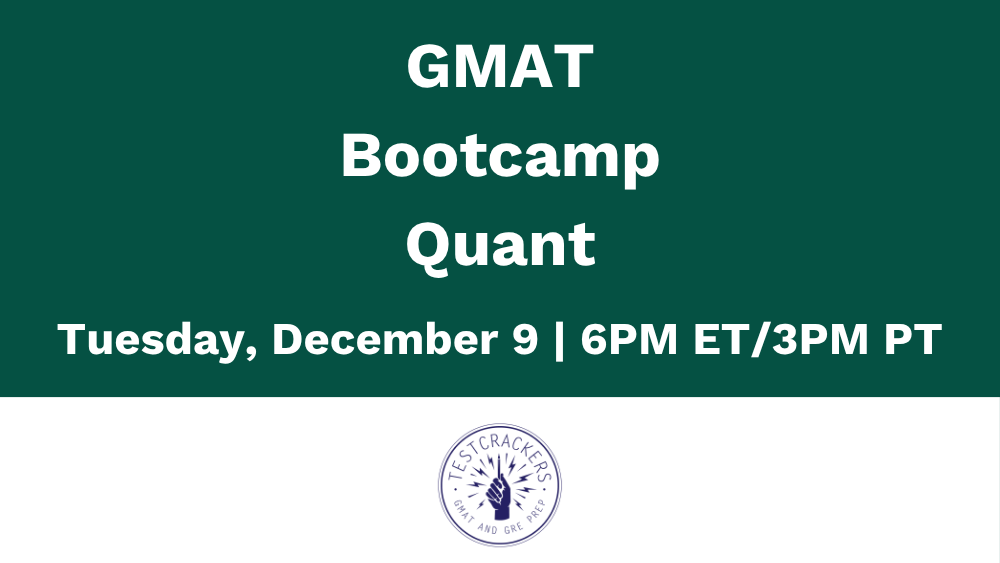 GMAT
Bootcamp
Quant

Tuesday, December 9 | 6PM ET/3PM PT

TESTCRACKERS
GMAT AND GRE PREP